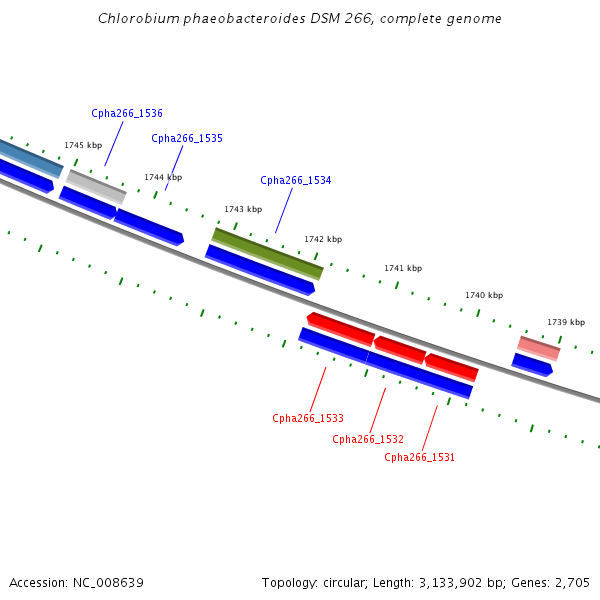 Chlorobium phaeobacteroides DSM 266, complete genome

Cpha266_1536

1745 kbp

Cpha266_1535

1744 kbp

Cpha266_1534

1743 kbp

1742 kbp

1741 kbp

1740 kbp

1739 kbp

Cpha266_1533

Cpha266_1532

Cpha266_1531

Accession: NC_008639

Topology: circular; Length: 3,133,902 bp; Genes: 2,705